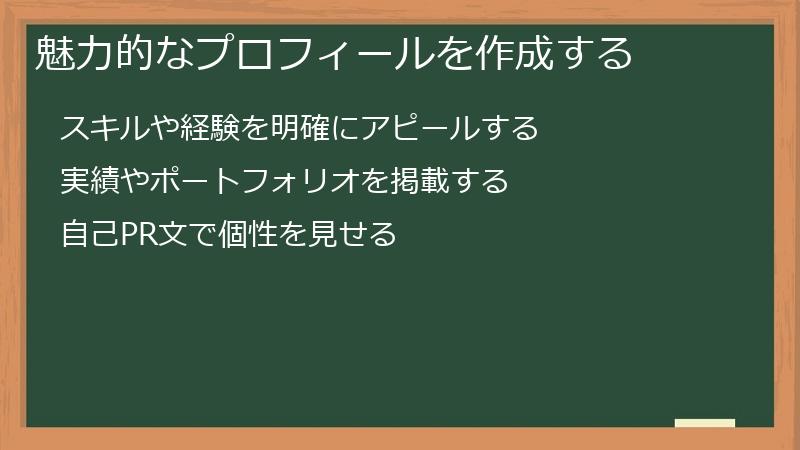 魅力的なプロフィールを作成する

スキルや経験を明確にアピールする

実績やポートフォリオを掲載する

自己PR文で個性を見せる